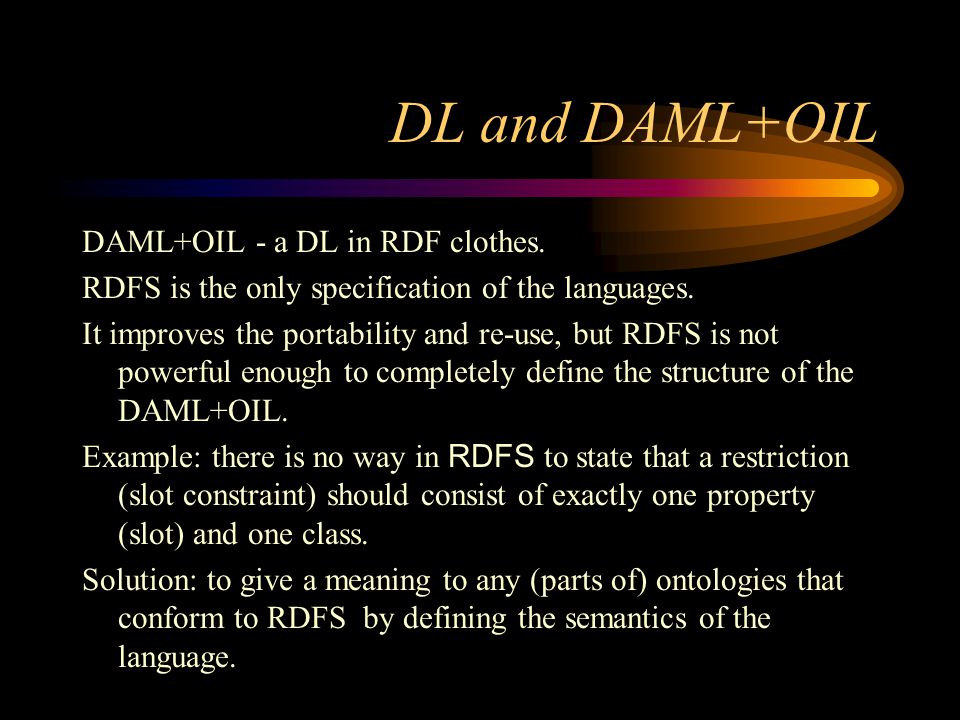 DL and DAML+OIL

DAML+OIL - a DL in RDF clothes.

RDFS is the only specification of the languages.

It improves the portability and re-use, but RDFS is not powerful enough to completely define the structure of the DAML+OIL.

Example: there is no way in RDFS to state that a restriction (slot constraint) should consist of exactly one property (slot) and one class.

Solution: to give a meaning to any (parts of) ontologies that conform to RDFS by defining the semantics of the language.